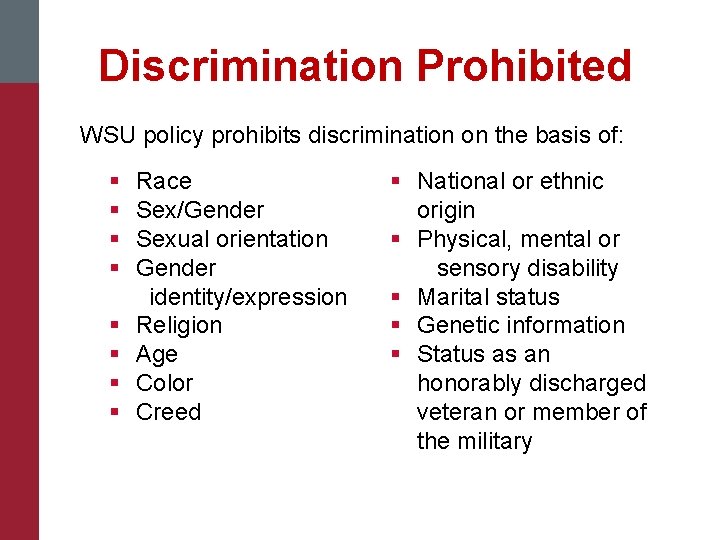 Discrimination Prohibited

WSU policy prohibits discrimination on the basis of:

- Race
- Sex/Gender
- Sexual orientation
- Gender identity/expression
- Religion
- Age
- Color
- Creed

- National or ethnic origin
- Physical, mental or sensory disability
- Marital status
- Genetic information
- Status as an honorably discharged veteran or member of the military